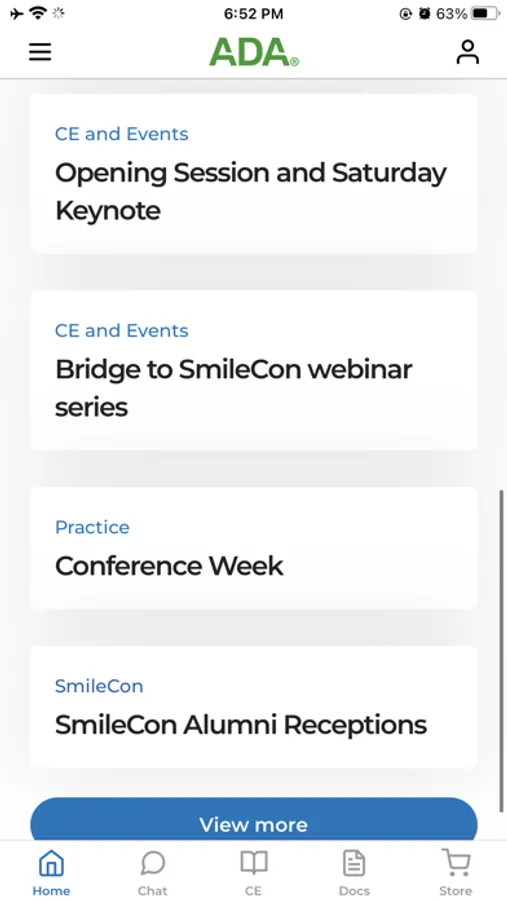 6:52 PM
63%

ADA®

CE and Events
Opening Session and Saturday Keynote

CE and Events
Bridge to SmileCon webinar series

Practice
Conference Week

SmileCon
SmileCon Alumni Receptions

View more

Home
Chat
CE
Docs
Store